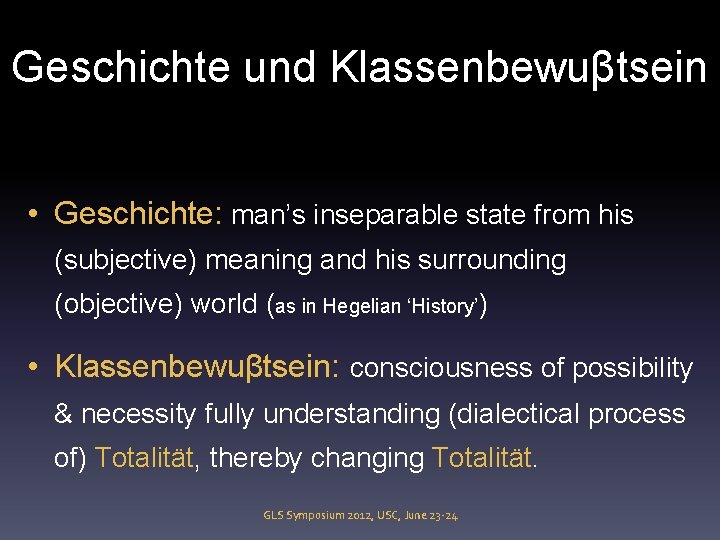 Geschichte und Klassenbewuβtsein

• Geschichte: man's inseparable state from his (subjective) meaning and his surrounding (objective) world (as in Hegelian 'History')

• Klassenbewuβtsein: consciousness of possibility & necessity fully understanding (dialectical process of) Totalität, thereby changing Totalität.

GLS Symposium 2012, USC, June 23-24